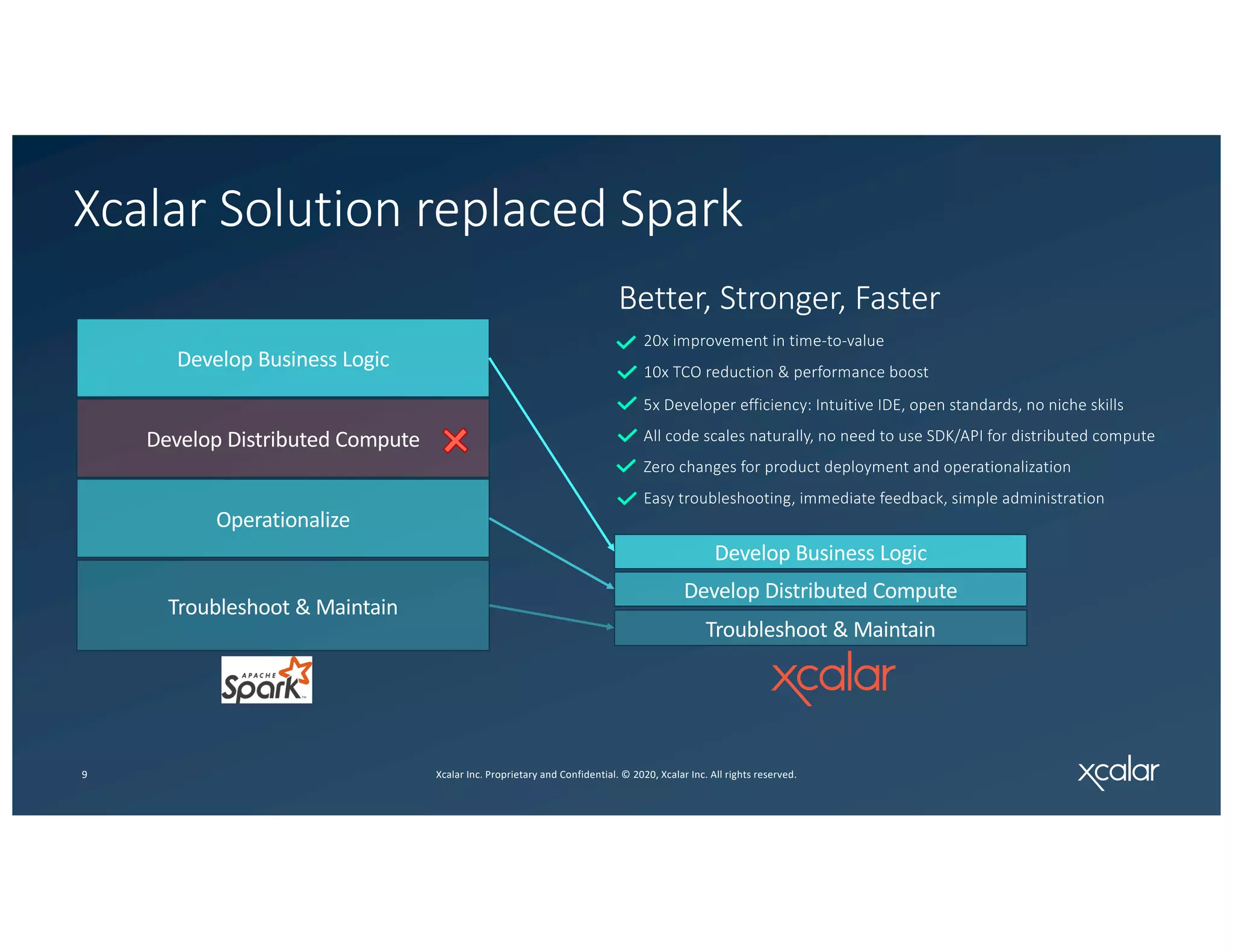 Xcalar Solution replaced Spark

Develop Business Logic

Develop Distributed Compute

Operationalize

Troubleshoot & Maintain

APACHE Spark

Better, Stronger, Faster

20x improvement in time-to-value

10x TCO reduction & performance boost

5x Developer efficiency: Intuitive IDE, open standards, no niche skills

All code scales naturally, no need to use SDK/API for distributed compute

Zero changes for product deployment and operationalization

Easy troubleshooting, immediate feedback, simple administration

Develop Business Logic

Develop Distributed Compute

Troubleshoot & Maintain

xcalar

9

Xcalar Inc. Proprietary and Confidential. © 2020, Xcalar Inc. All rights reserved.

xcalar